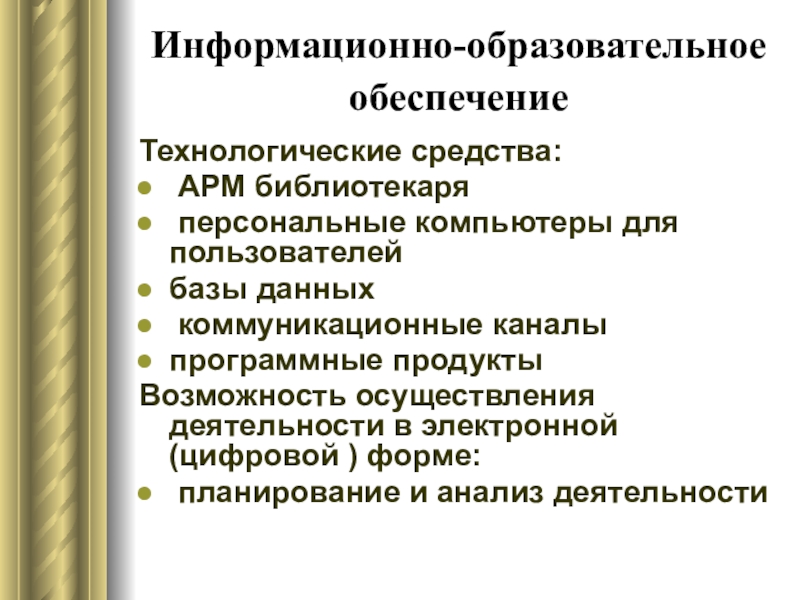 Информационно-образовательное обеспечение

Технологические средства:

- АРМ библиотекаря
- персональные компьютеры для пользователей
- базы данных
- коммуникационные каналы
- программные продукты

Возможность осуществления деятельности в электронной (цифровой ) форме:

- планирование и анализ деятельности